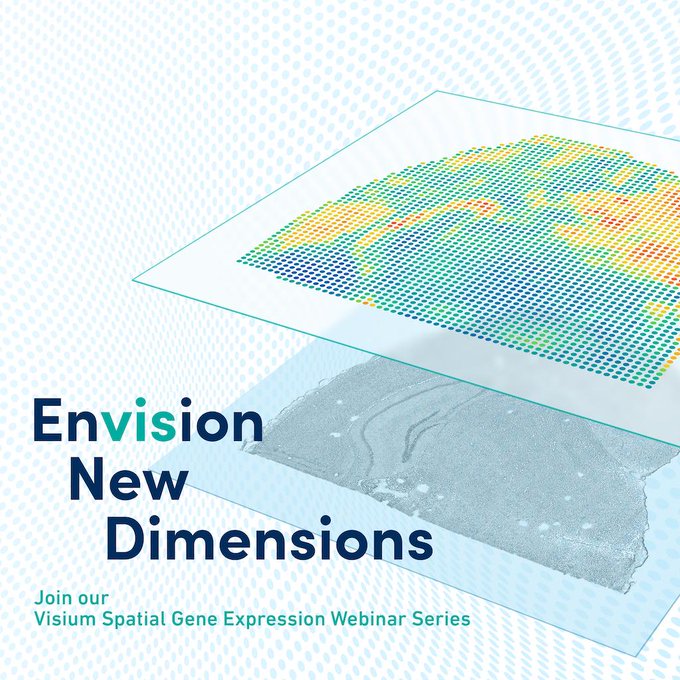 Envision
New
Dimensions

Join our
Visium Spatial Gene Expression Webinar Series